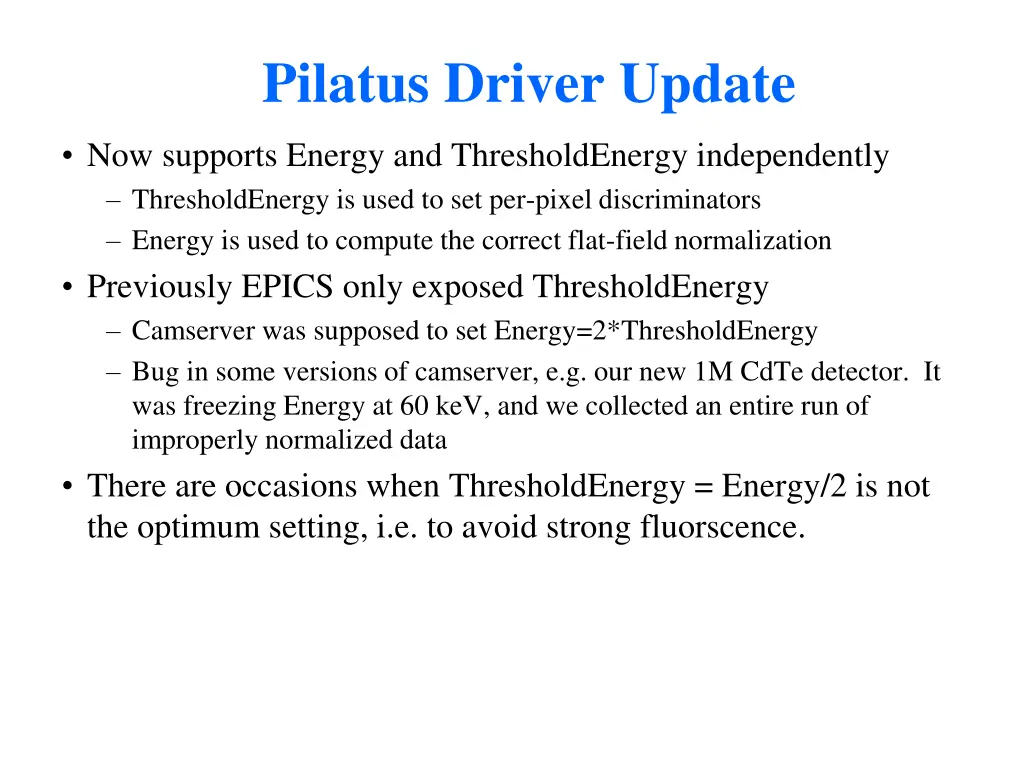 Pilatus Driver Update

• Now supports Energy and ThresholdEnergy independently
– ThresholdEnergy is used to set per-pixel discriminators
– Energy is used to compute the correct flat-field normalization
• Previously EPICS only exposed ThresholdEnergy
– Camserver was supposed to set Energy=2*ThresholdEnergy
– Bug in some versions of camserver, e.g. our new 1M CdTe detector. It was freezing Energy at 60 keV, and we collected an entire run of improperly normalized data
• There are occasions when ThresholdEnergy = Energy/2 is not the optimum setting, i.e. to avoid strong fluorscence.